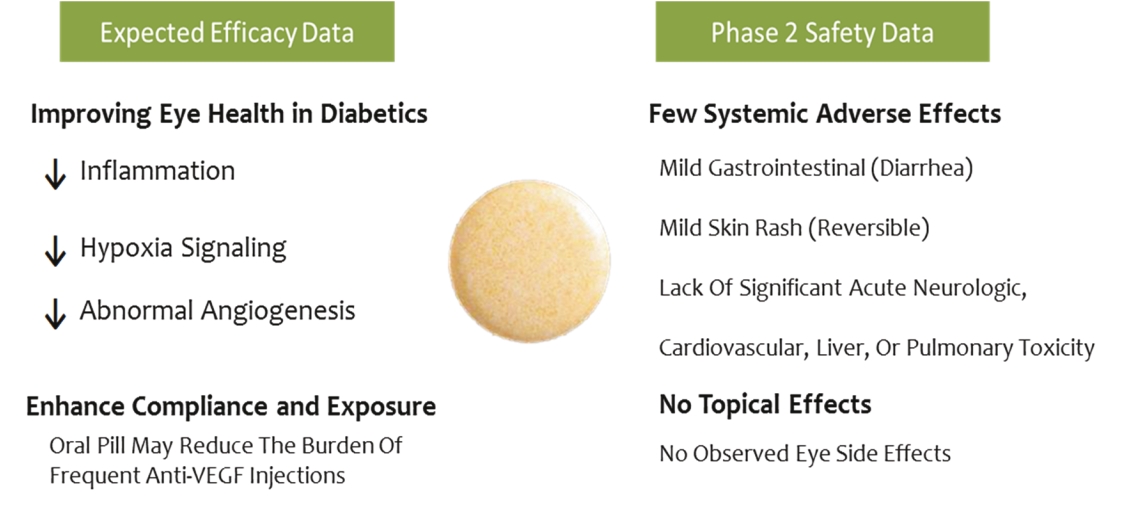 Expected Efficacy Data

Improving Eye Health in Diabetics

↓ Inflammation

↓ Hypoxia Signaling

↓ Abnormal Angiogenesis

Enhance Compliance and Exposure

Oral Pill May Reduce The Burden Of Frequent Anti-VEGF Injections

Phase 2 Safety Data

Few Systemic Adverse Effects

Mild Gastrointestinal (Diarrhea)

Mild Skin Rash (Reversible)

Lack Of Significant Acute Neurologic, Cardiovascular, Liver, Or Pulmonary Toxicity

No Topical Effects

No Observed Eye Side Effects